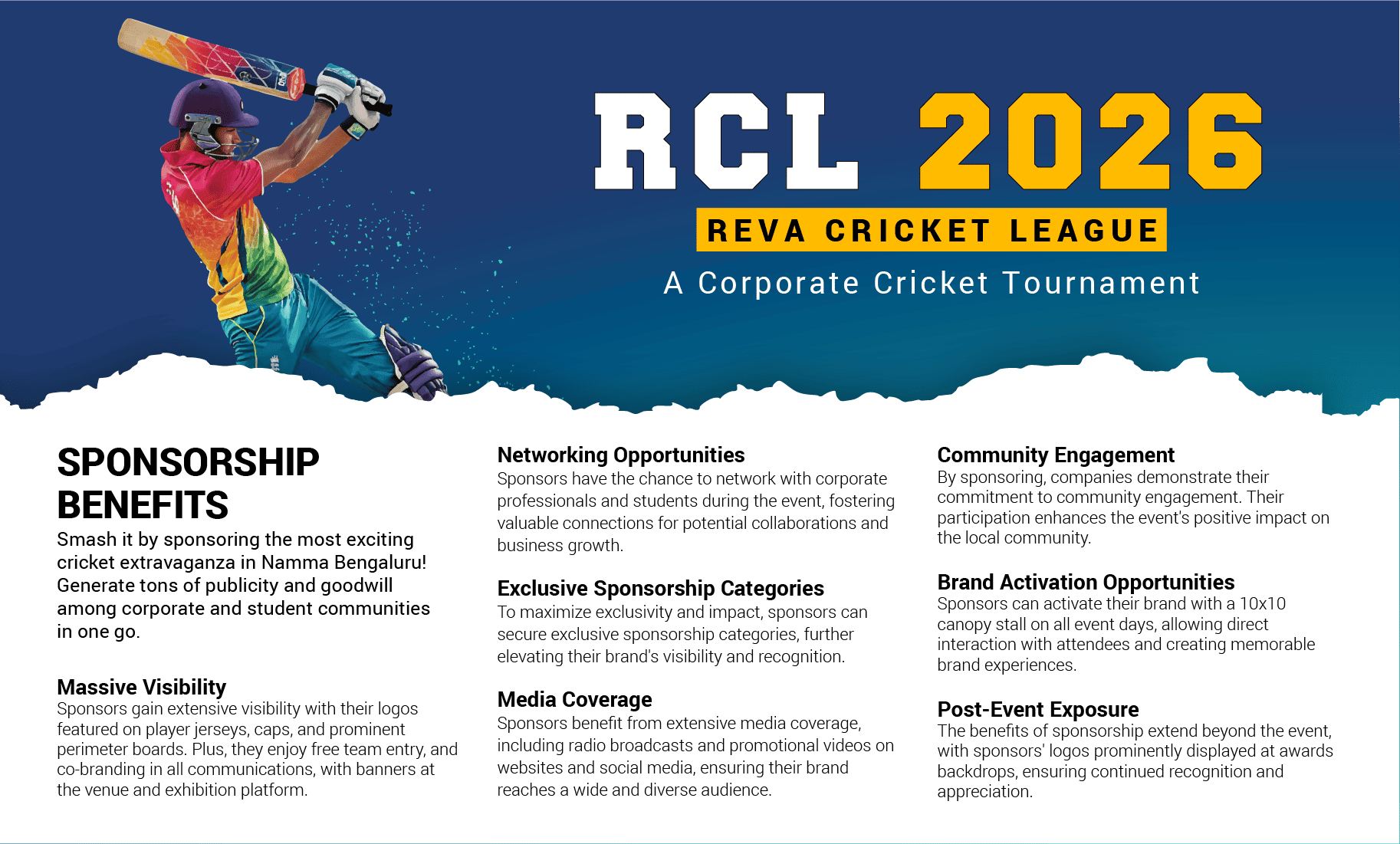 RCL 2026

REVA CRICKET LEAGUE

A Corporate Cricket Tournament

SPONSORSHIP BENEFITS

Smash it by sponsoring the most exciting cricket extravaganza in Namma Bengaluru! Generate tons of publicity and goodwill among corporate and student communities in one go.

Massive Visibility
Sponsors gain extensive visibility with their logos featured on player jerseys, caps, and prominent perimeter boards. Plus, they enjoy free team entry, and co-branding in all communications, with banners at the venue and exhibition platform.

Networking Opportunities
Sponsors have the chance to network with corporate professionals and students during the event, fostering valuable connections for potential collaborations and business growth.

Exclusive Sponsorship Categories
To maximize exclusivity and impact, sponsors can secure exclusive sponsorship categories, further elevating their brand's visibility and recognition.

Media Coverage
Sponsors benefit from extensive media coverage, including radio broadcasts and promotional videos on websites and social media, ensuring their brand reaches a wide and diverse audience.

Community Engagement
By sponsoring, companies demonstrate their commitment to community engagement. Their participation enhances the event's positive impact on the local community.

Brand Activation Opportunities
Sponsors can activate their brand with a 10x10 canopy stall on all event days, allowing direct interaction with attendees and creating memorable brand experiences.

Post-Event Exposure
The benefits of sponsorship extend beyond the event, with sponsors' logos prominently displayed at awards backdrops, ensuring continued recognition and appreciation.